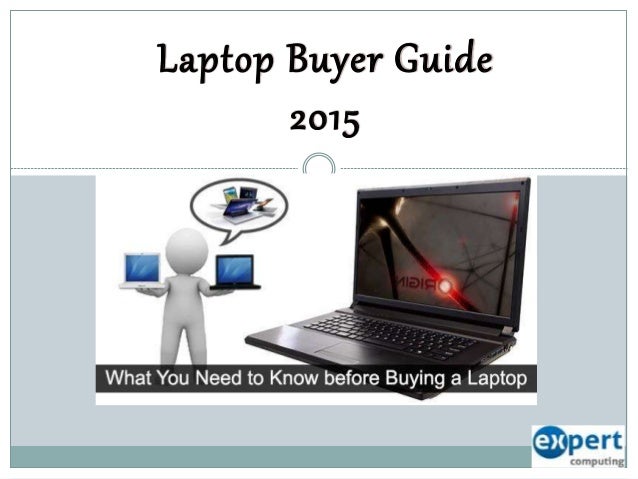 Laptop Buyer Guide
2015

ORIGIN

What You Need to Know before Buying a Laptop

expert
computing